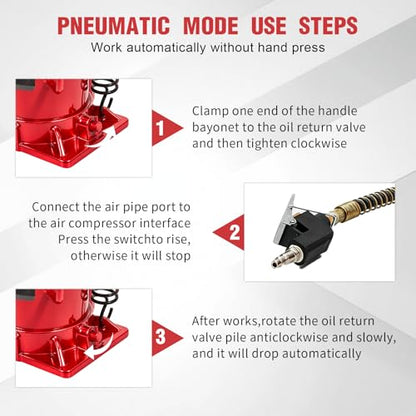 PNEUMATIC MODE USE STEPS

Work automatically without hand press

1

Clamp one end of the handle bayonet to the oil return valve and then tighten clockwise

Connect the air pipe port to the air compressor interface Press the switchto rise, otherwise it will stop

2

3

After works,rotate the oil return valve pile anticlockwise and slowly, and it will drop automatically